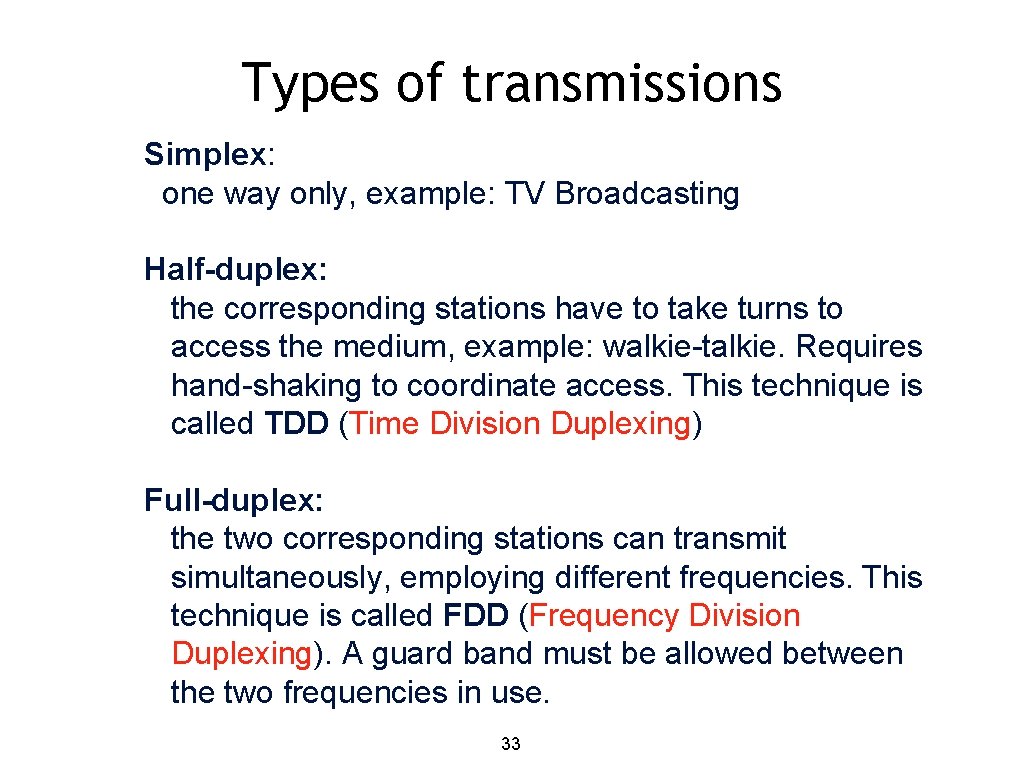 Types of transmissions

Simplex:
one way only, example: TV Broadcasting

Half-duplex:
the corresponding stations have to take turns to access the medium, example: walkie-talkie. Requires hand-shaking to coordinate access. This technique is called TDD (Time Division Duplexing)

Full-duplex:
the two corresponding stations can transmit simultaneously, employing different frequencies. This technique is called FDD (Frequency Division Duplexing). A guard band must be allowed between the two frequencies in use.

33